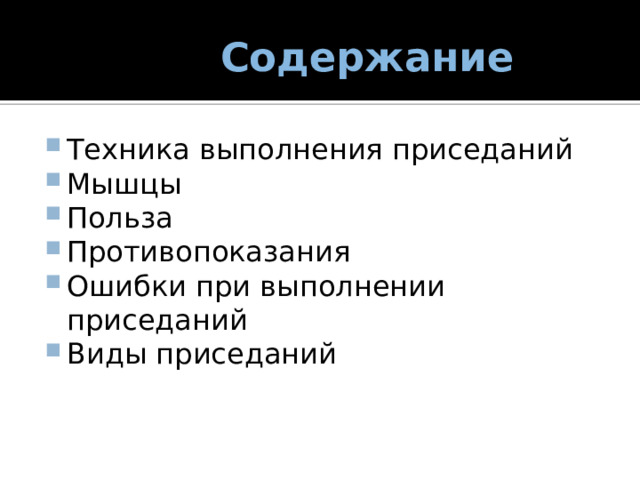 Содержание

- Техника выполнения приседаний
- Мышцы
- Польза
- Противопоказания
- Ошибки при выполнении приседаний
- Виды приседаний